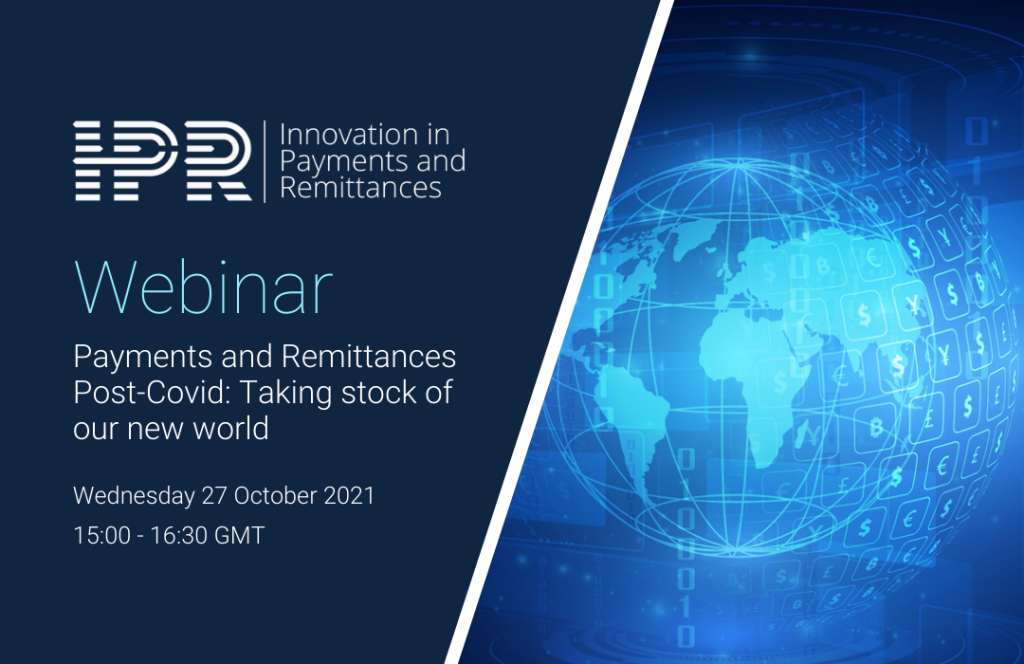 IPR Innovation in Payments and Remittances

Webinar

Payments and Remittances Post-Covid: Taking stock of our new world

Wednesday 27 October 2021

15:00 - 16:30 GMT